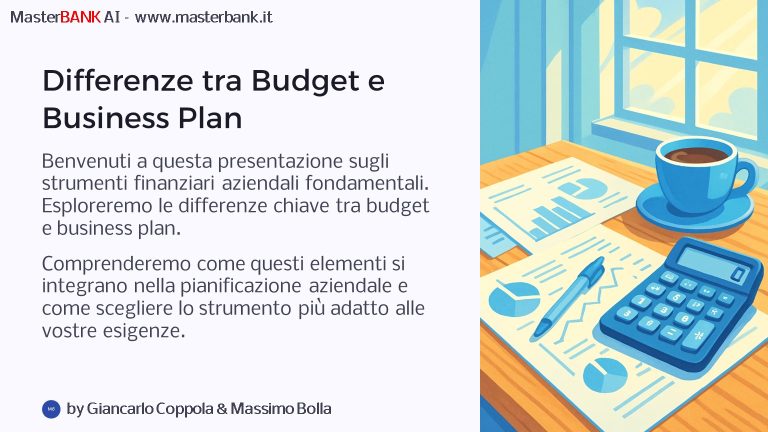 MasterBANK AI - www.masterbank.it

Differenze tra Budget e Business Plan

Benvenuti a questa presentazione sugli strumenti finanziari aziendali fondamentali. Esploreremo le differenze chiave tra budget e business plan.

Comprenderemo come questi elementi si integrano nella pianificazione aziendale e come scegliere lo strumento più adatto alle vostre esigenze.

by Giancarlo Coppola & Massimo Bolla